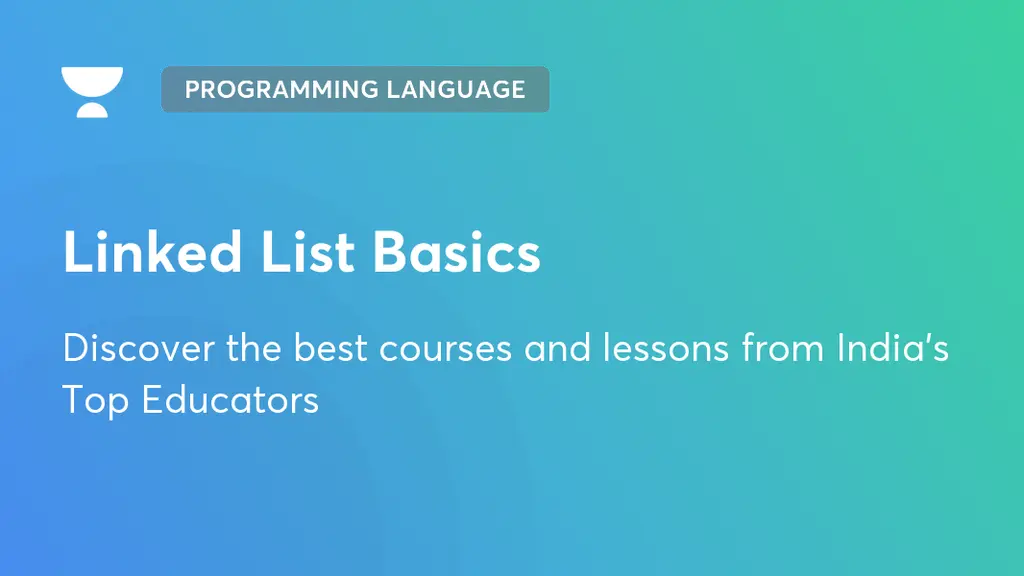 PROGRAMMING LANGUAGE

Linked List Basics

Discover the best courses and lessons from India's Top Educators